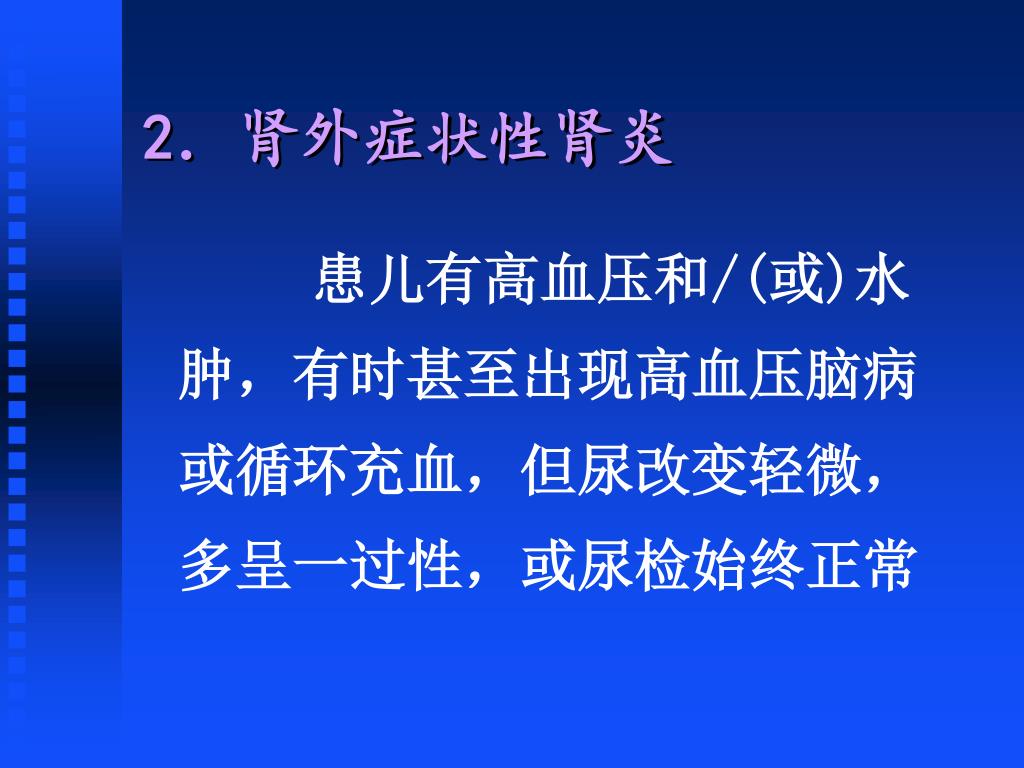 2. 肾外症状性肾炎

患儿有高血压和/(或)水肿，有时甚至出现高血压脑病或循环充血，但尿改变轻微，多呈一过性，或尿检始终正常